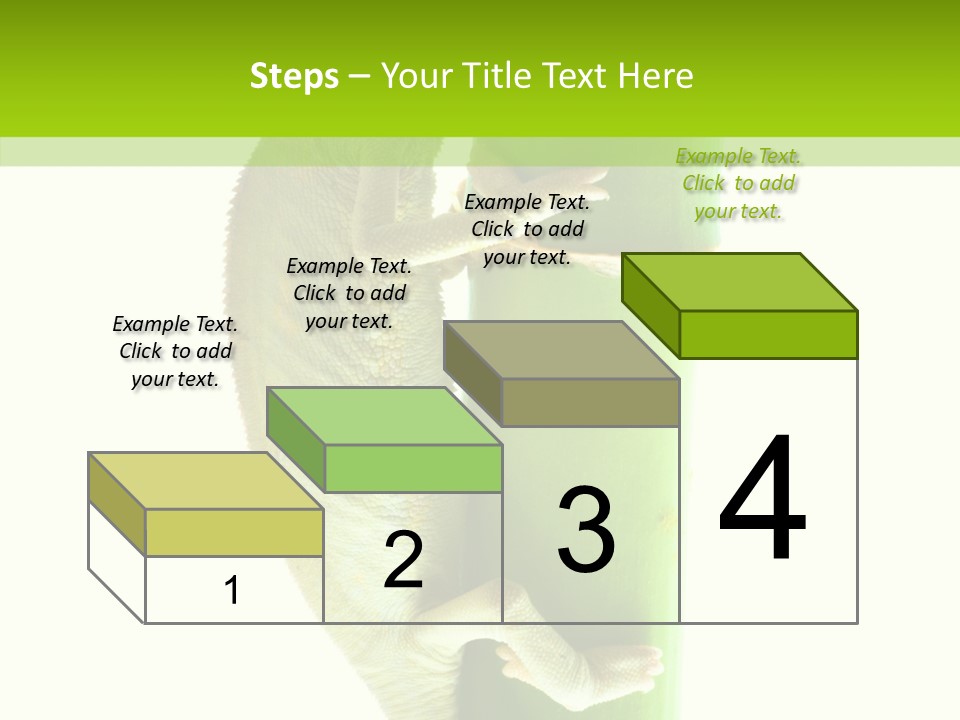 Steps – Your Title Text Here

Example Text. Click to add your text.

Example Text. Click to add your text.

Example Text. Click to add your text.

Example Text. Click to add your text.

1

2

3

4